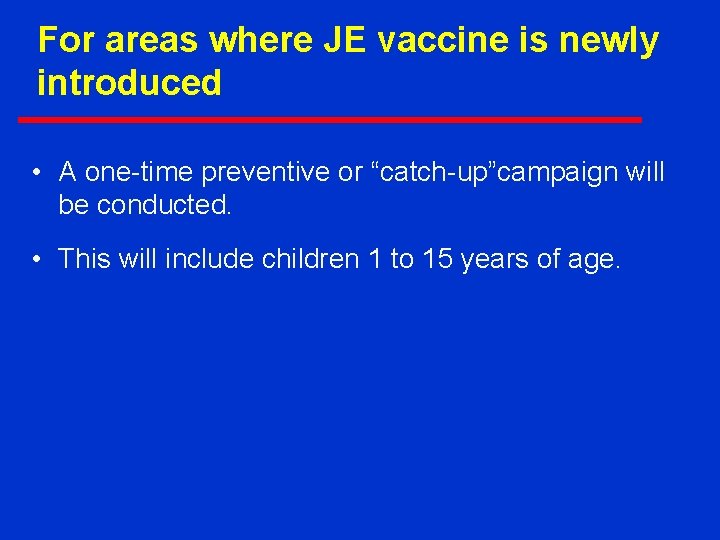 For areas where JE vaccine is newly introduced

• A one-time preventive or “catch-up”campaign will be conducted.

• This will include children 1 to 15 years of age.